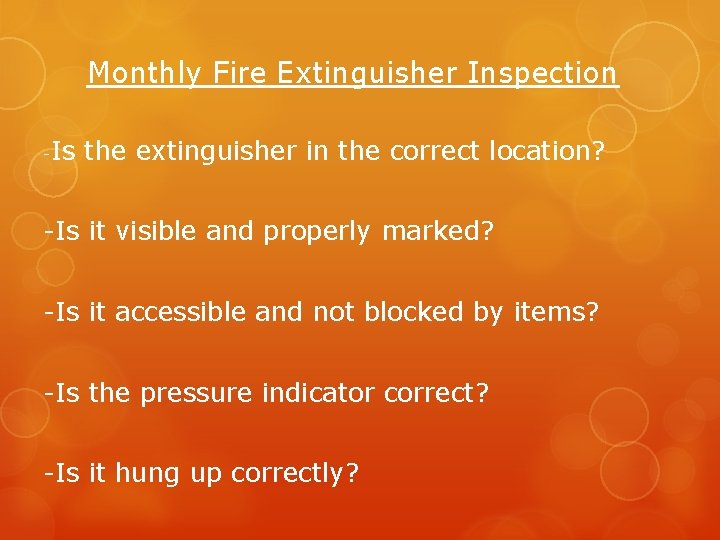 Monthly Fire Extinguisher Inspection

-Is the extinguisher in the correct location?

-Is it visible and properly marked?

-Is it accessible and not blocked by items?

-Is the pressure indicator correct?

-Is it hung up correctly?